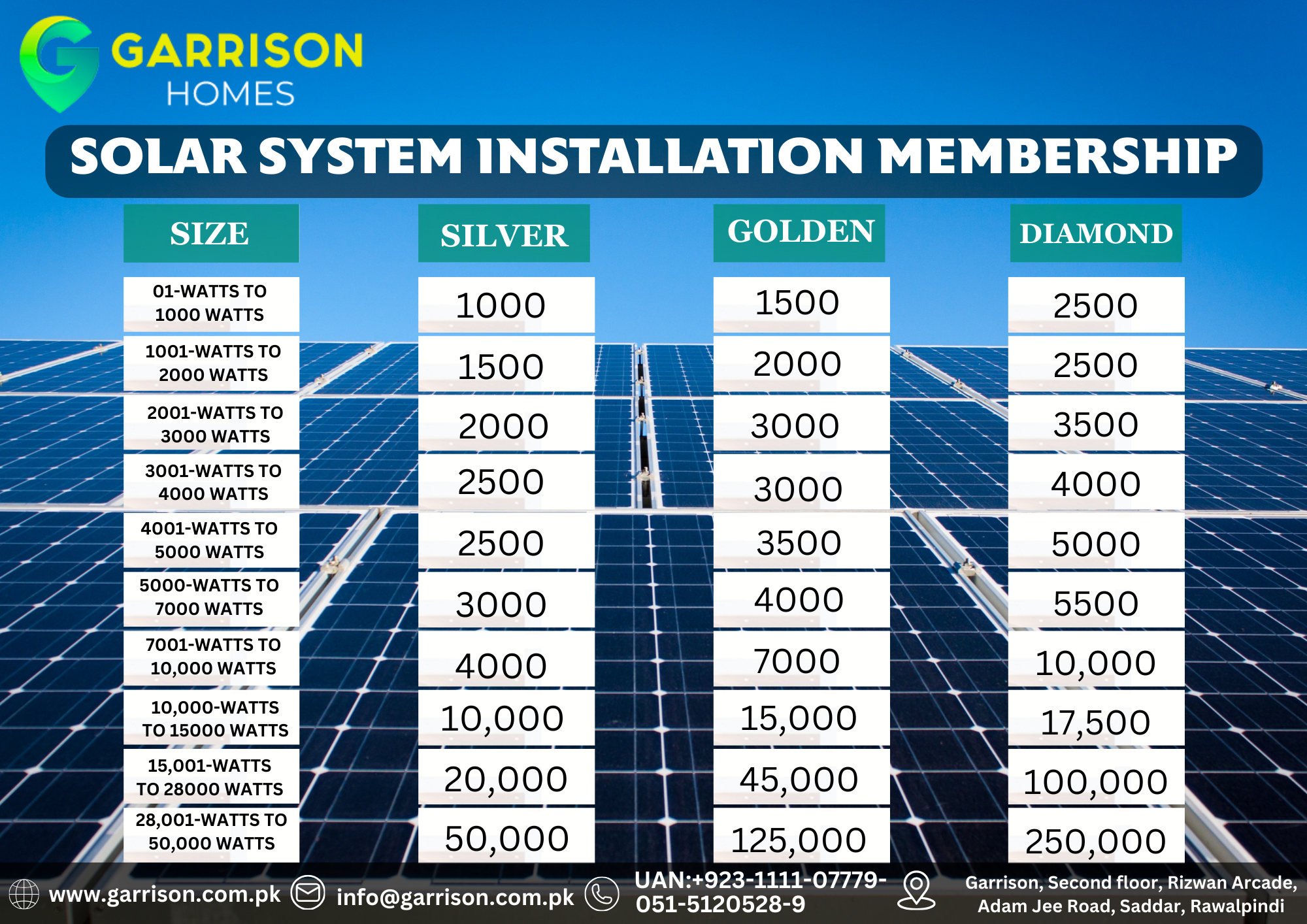 GARRISON
HOMES

SOLAR SYSTEM INSTALLATION MEMBERSHIP

| SIZE | SILVER | GOLDEN | DIAMOND |
|---|---|---|---|
| 01-WATTS TO 1000 WATTS | 1000 | 1500 | 2500 |
| 1001-WATTS TO 2000 WATTS | 1500 | 2000 | 2500 |
| 2001-WATTS TO 3000 WATTS | 2000 | 3000 | 3500 |
| 3001-WATTS TO 4000 WATTS | 2500 | 3000 | 4000 |
| 4001-WATTS TO 5000 WATTS | 2500 | 3500 | 5000 |
| 5000-WATTS TO 7000 WATTS | 3000 | 4000 | 5500 |
| 7001-WATTS TO 10,000 WATTS | 4000 | 7000 | 10,000 |
| 10,000-WATTS TO 15000 WATTS | 10,000 | 15,000 | 17,500 |
| 15,001-WATTS TO 28000 WATTS | 20,000 | 45,000 | 100,000 |
| 28,001-WATTS TO 50,000 WATTS | 50,000 | 125,000 | 250,000 |

www.garrison.com.pk info@garrison.com.pk UAN:+923-1111-07779- 051-5120528-9 Garrison, Second floor, Rizwan Arcade, Adam Jee Road, Saddar, Rawalpindi